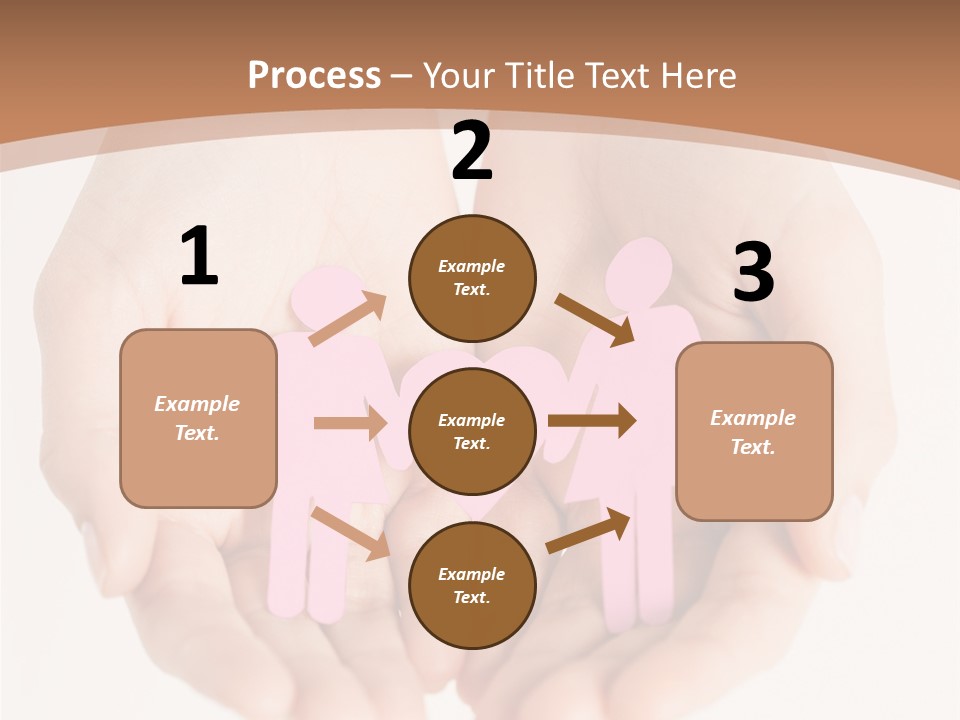 Process – Your Title Text Here

1

Example Text.

2

Example Text.

Example Text.

Example Text.

3

Example Text.